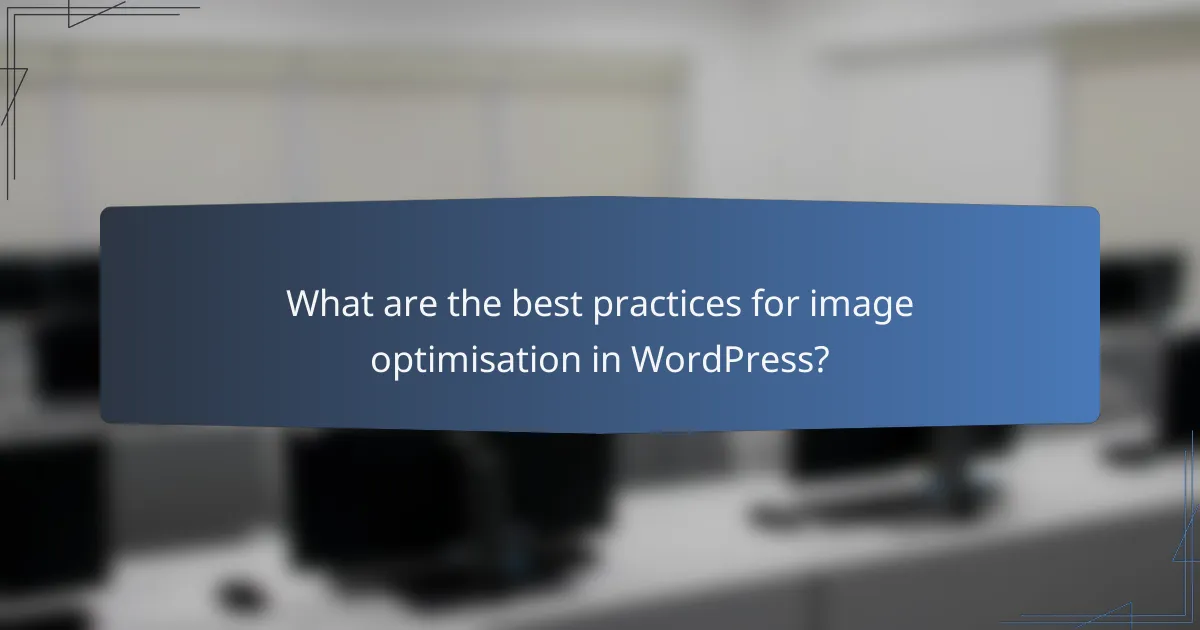 What are the best practices for image optimisation in WordPress?